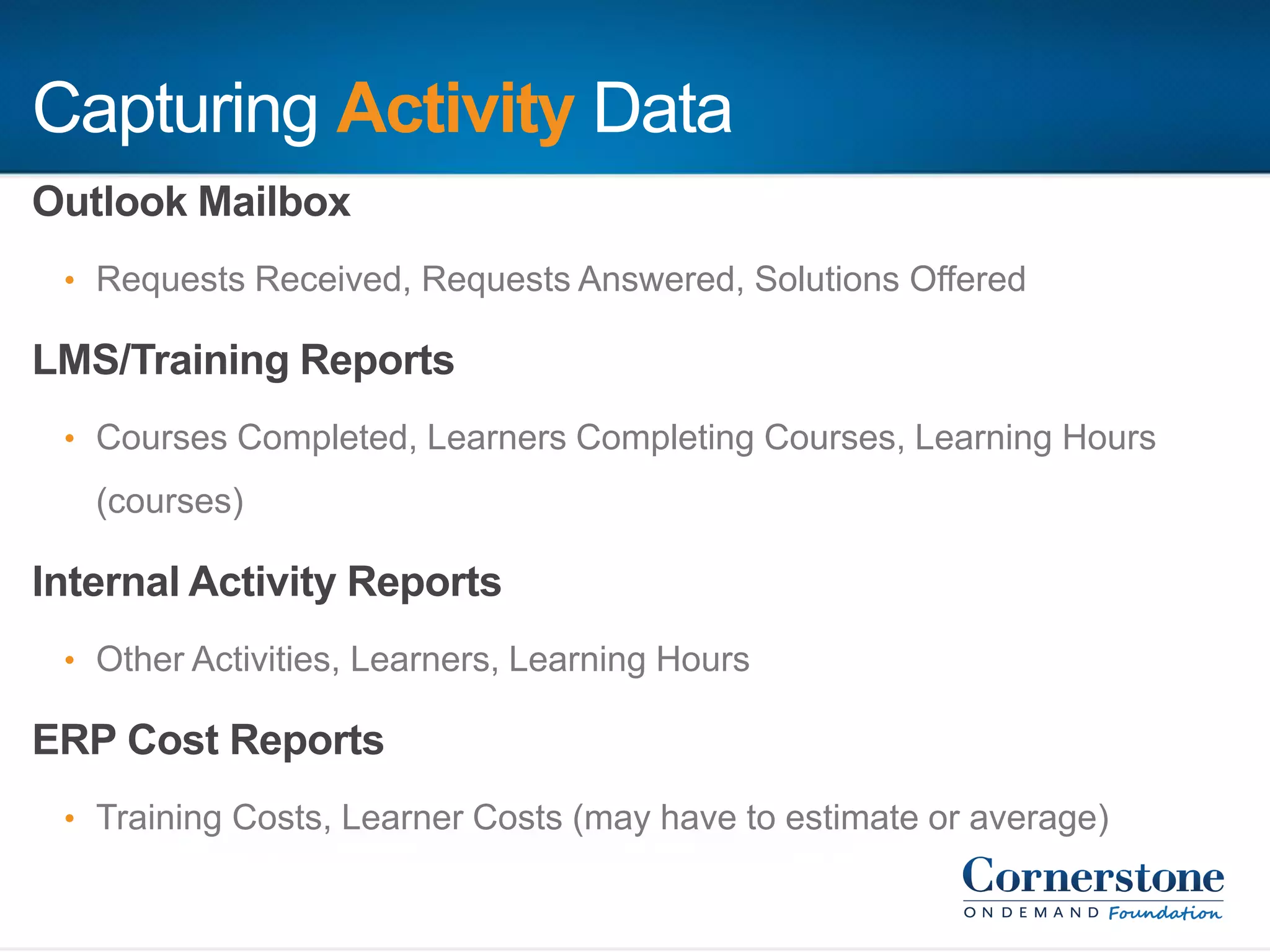 Capturing Activity Data

Outlook Mailbox

• Requests Received, Requests Answered, Solutions Offered

LMS/Training Reports

• Courses Completed, Learners Completing Courses, Learning Hours (courses)

Internal Activity Reports

• Other Activities, Learners, Learning Hours

ERP Cost Reports

• Training Costs, Learner Costs (may have to estimate or average)

Cornerstone
ONDEMAND Foundation